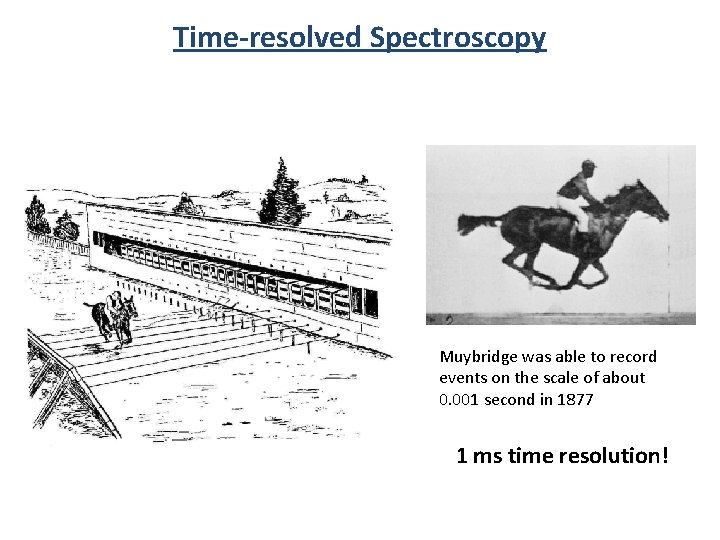 Time-resolved Spectroscopy

Muybridge was able to record events on the scale of about 0.001 second in 1877

1 ms time resolution!